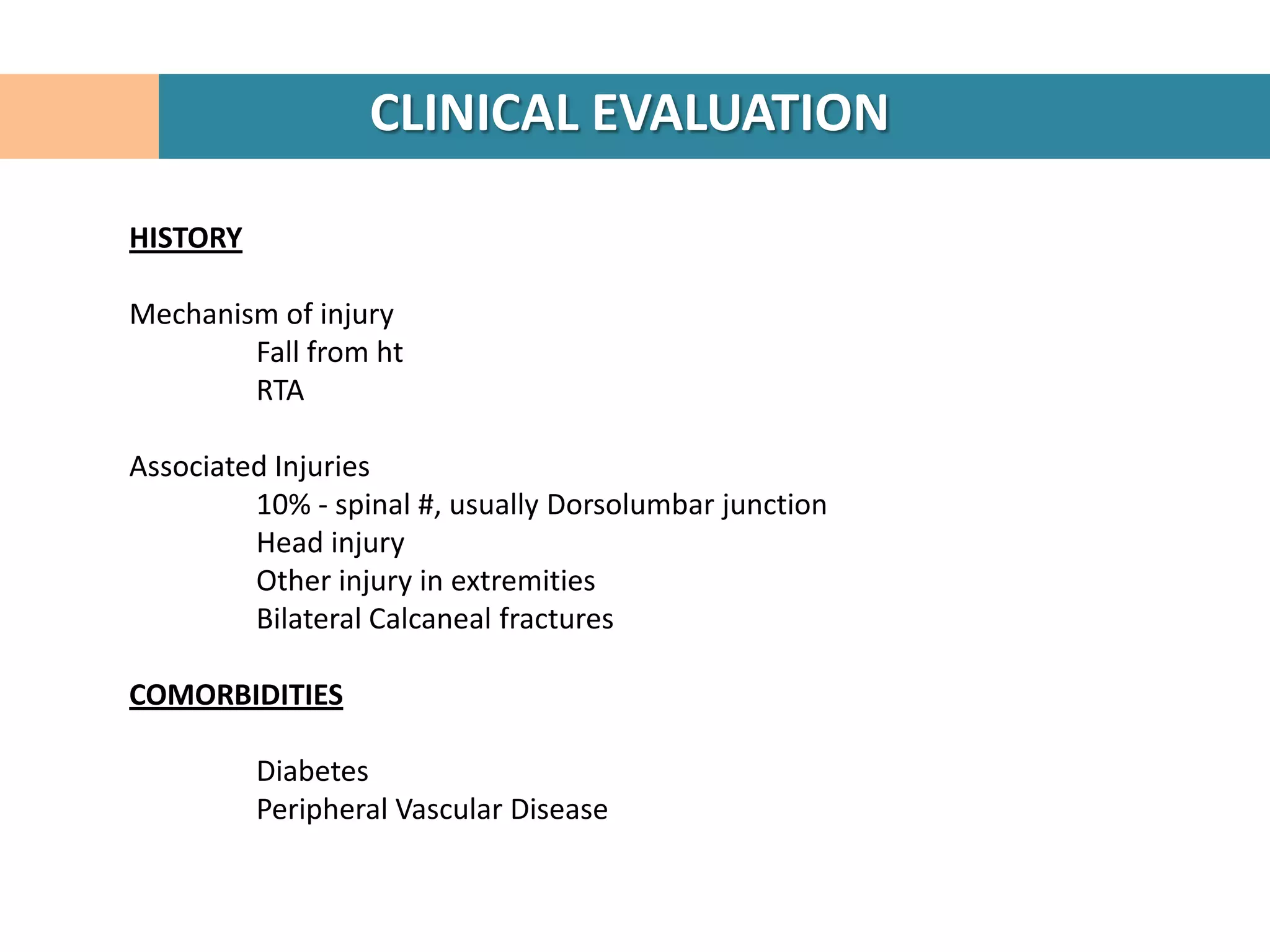 CLINICAL EVALUATION

HISTORY

Mechanism of injury
Fall from ht
RTA

Associated Injuries
10% - spinal #, usually Dorsolumbar junction
Head injury
Other injury in extremities
Bilateral Calcaneal fractures

COMORBIDITIES

Diabetes
Peripheral Vascular Disease